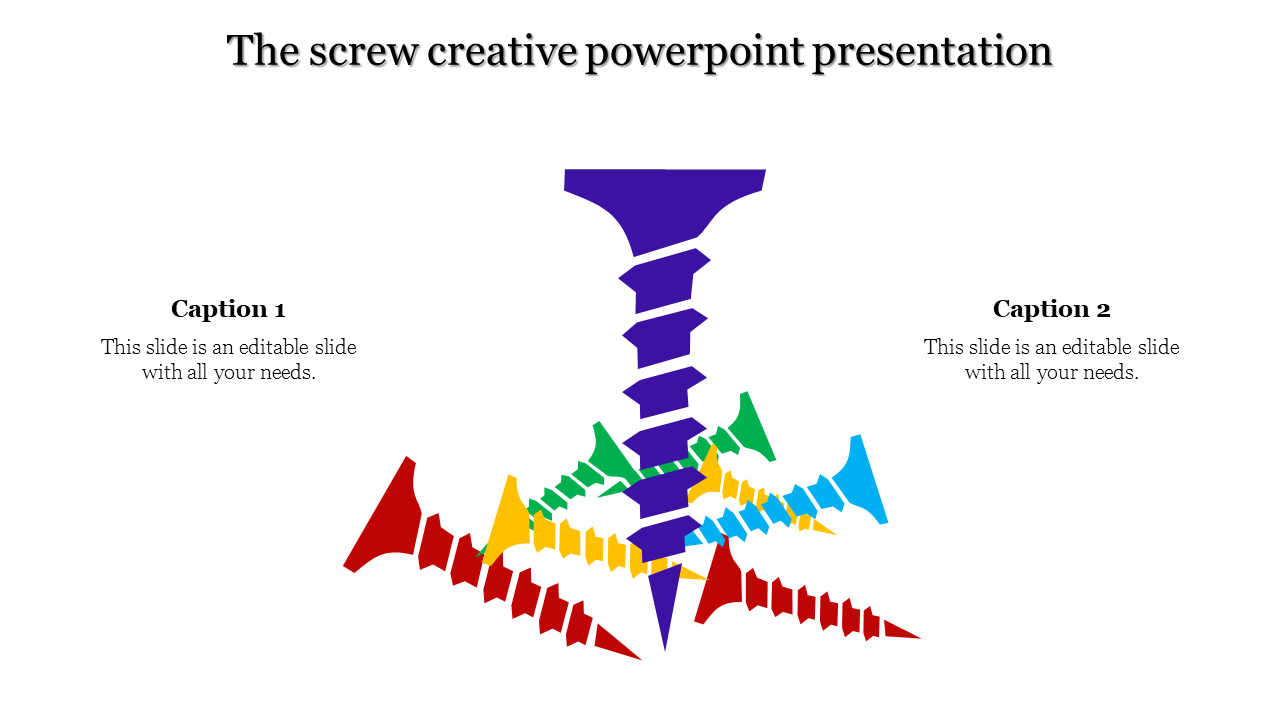 The screw creative powerpoint presentation

Caption 1

This slide is an editable slide with all your needs.

Caption 2

This slide is an editable slide with all your needs.